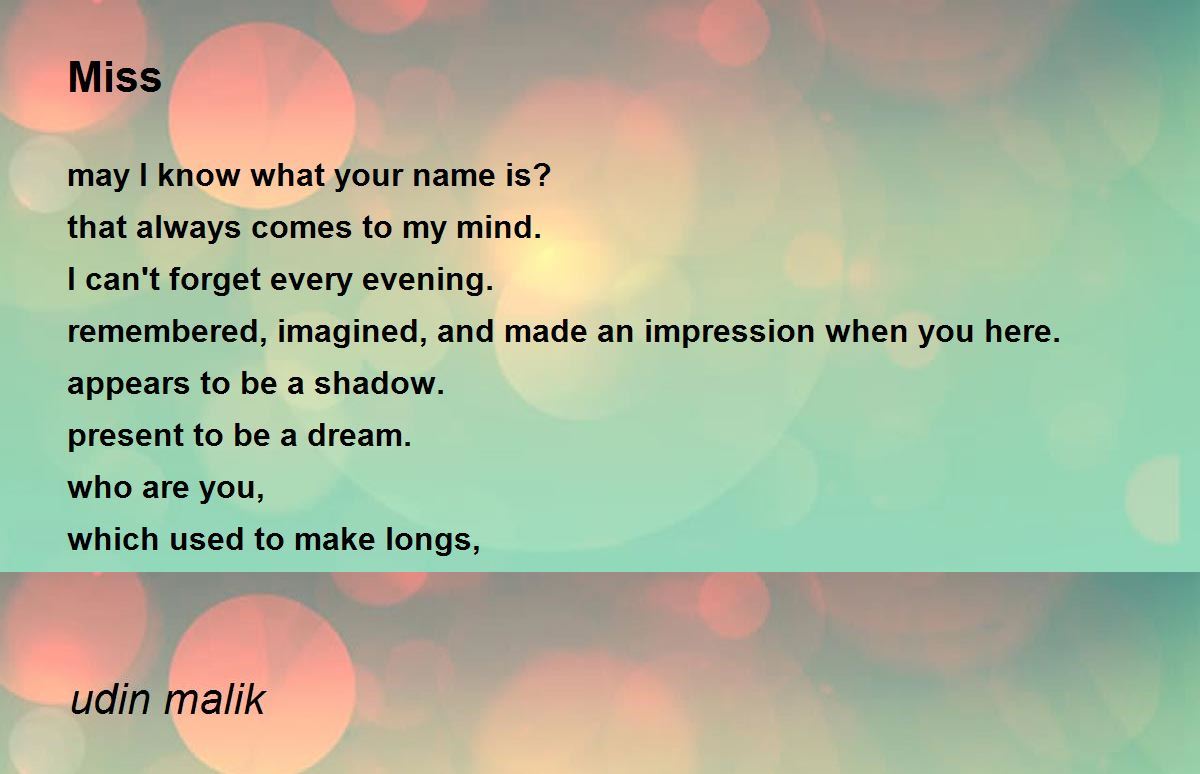 Miss

may I know what your name is?
that always comes to my mind.
I can't forget every evening.
remembered, imagined, and made an impression when you here.
appears to be a shadow.
present to be a dream.
who are you,
which used to make longs,

udin malik